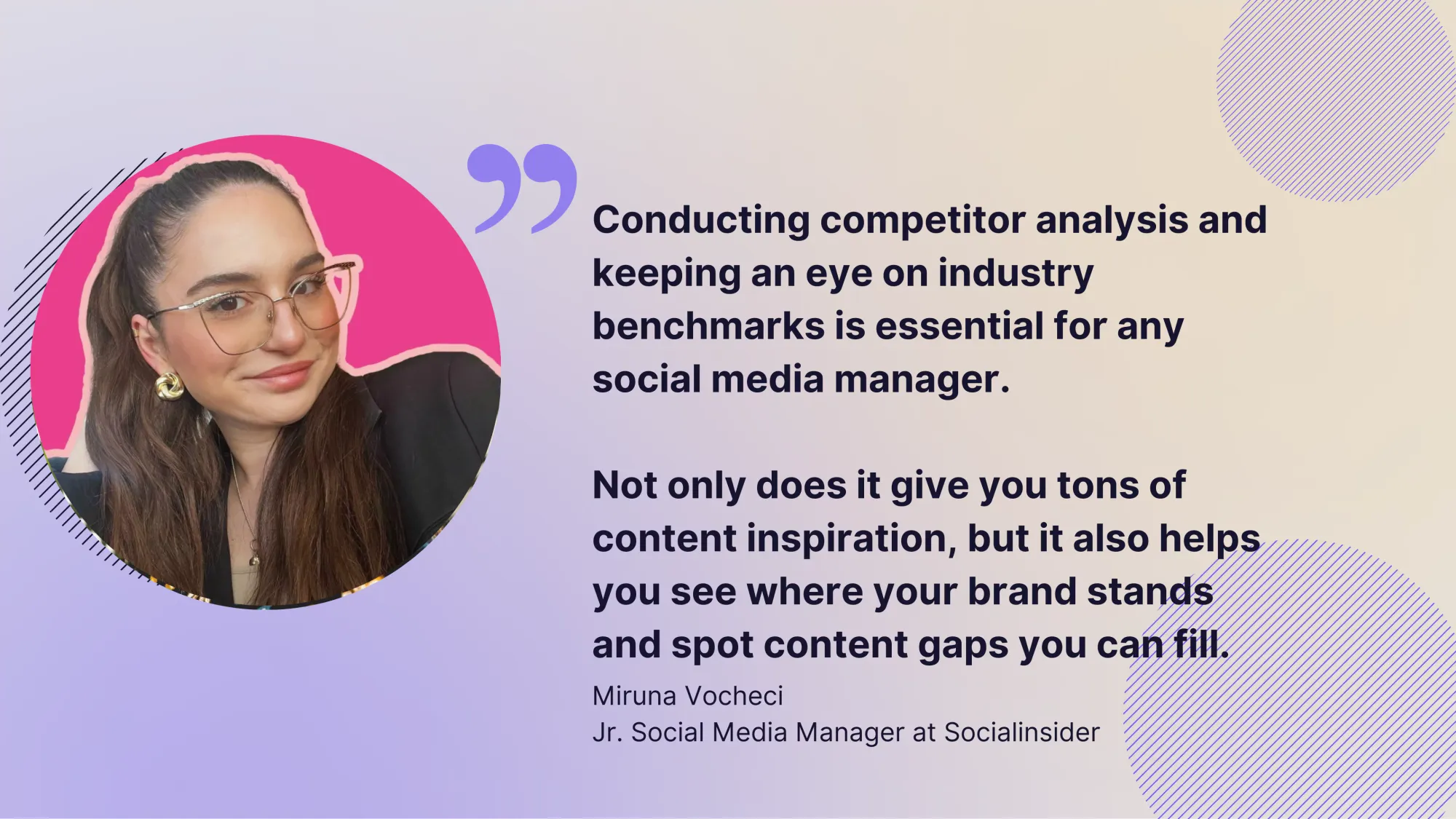 Conducting competitor analysis and keeping an eye on industry benchmarks is essential for any social media manager.

Not only does it give you tons of content inspiration, but it also helps you see where your brand stands and spot content gaps you can fill.

Miruna Vocheci
Jr. Social Media Manager at Socialinsider